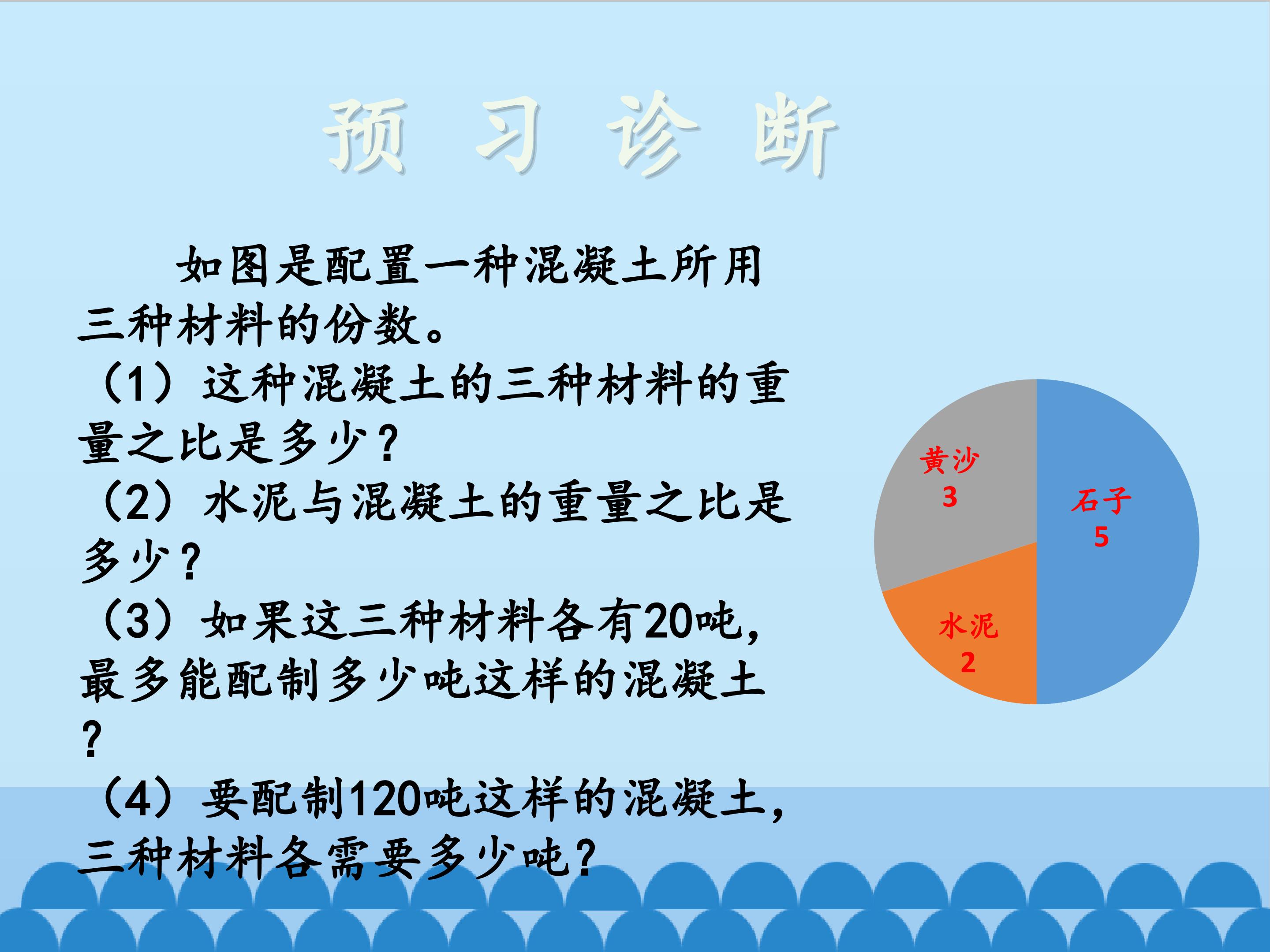 预 习 诊 断

如图是配置一种混凝土所用三种材料的份数。

（1）这种混凝土的三种材料的重量之比是多少？

（2）水泥与混凝土的重量之比是多少？

（3）如果这三种材料各有20吨，最多能配制多少吨这样的混凝土？

（4）要配制120吨这样的混凝土，三种材料各需要多少吨？

黄沙
3

石子
5

水泥
2